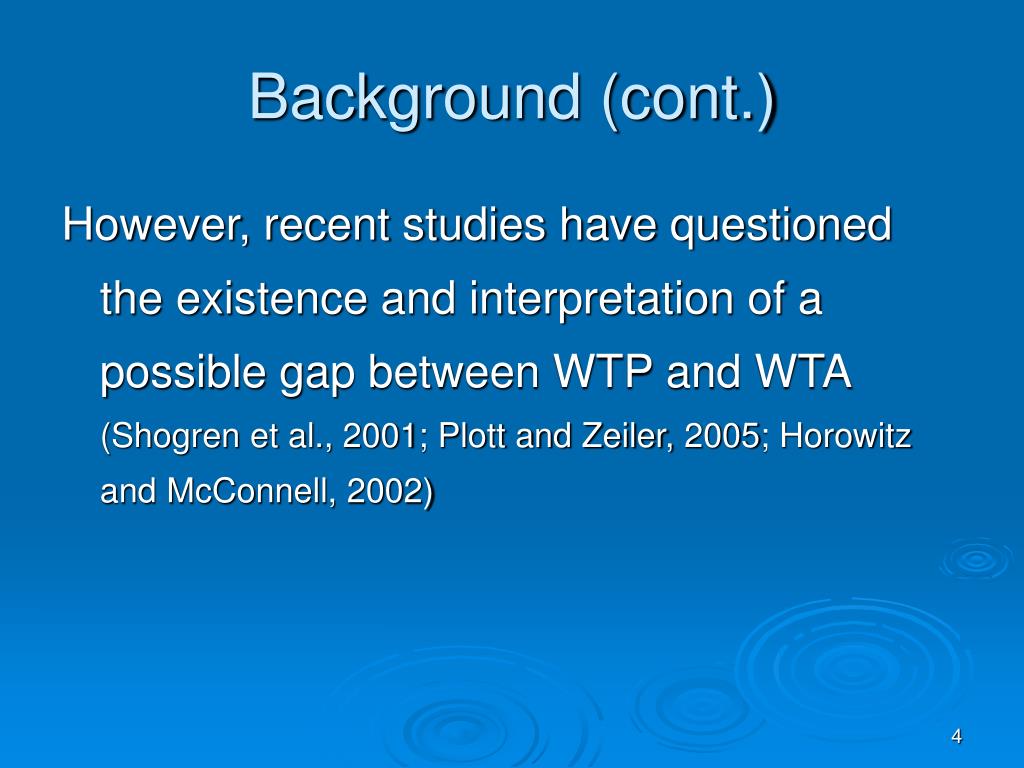 Background (cont.)

However, recent studies have questioned the existence and interpretation of a possible gap between WTP and WTA (Shogren et al., 2001; Plott and Zeiler, 2005; Horowitz and McConnell, 2002)

4